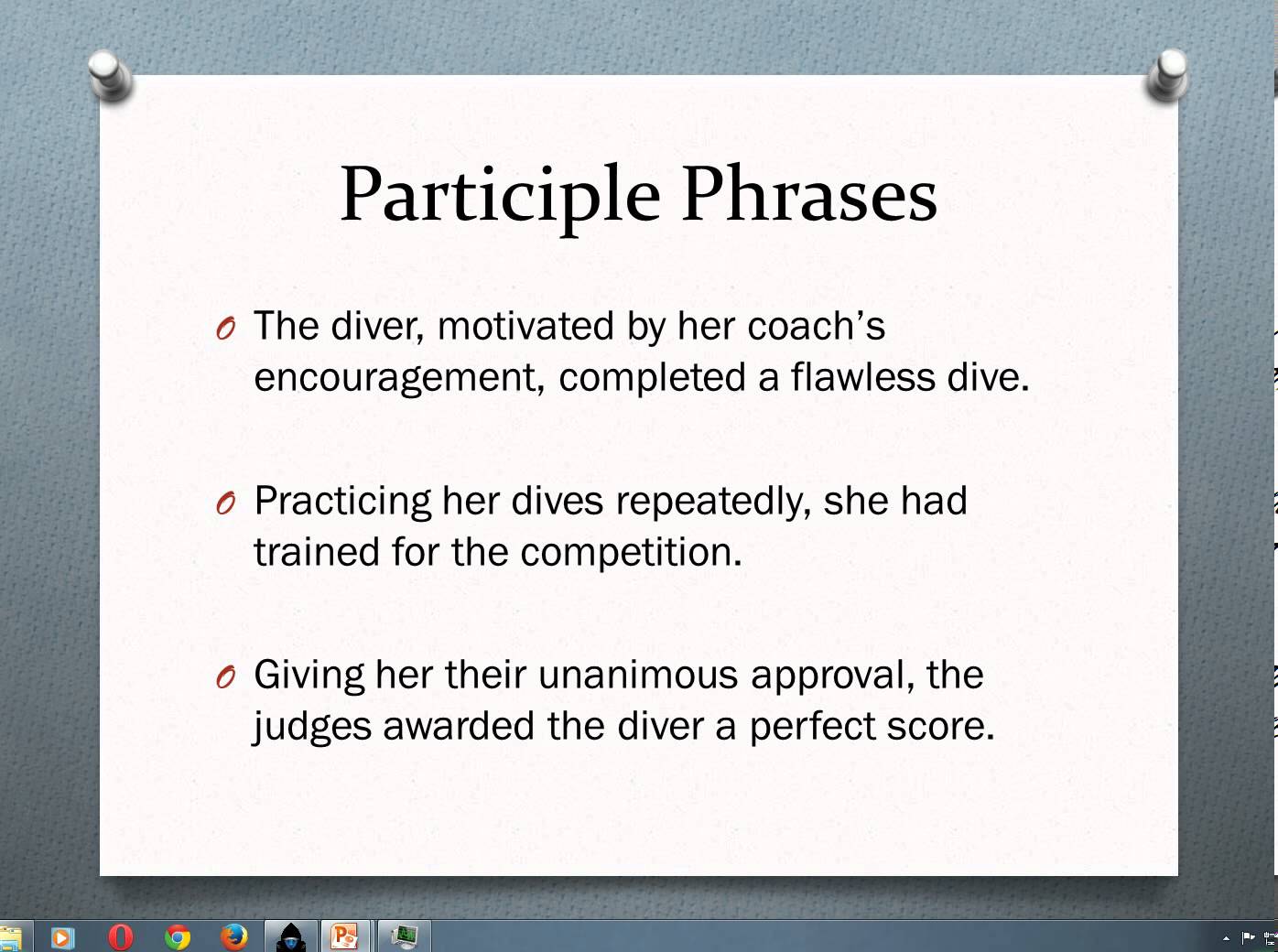 Participle Phrases

The diver, motivated by her coach's encouragement, completed a flawless dive.

Practicing her dives repeatedly, she had trained for the competition.

Giving her their unanimous approval, the judges awarded the diver a perfect score.